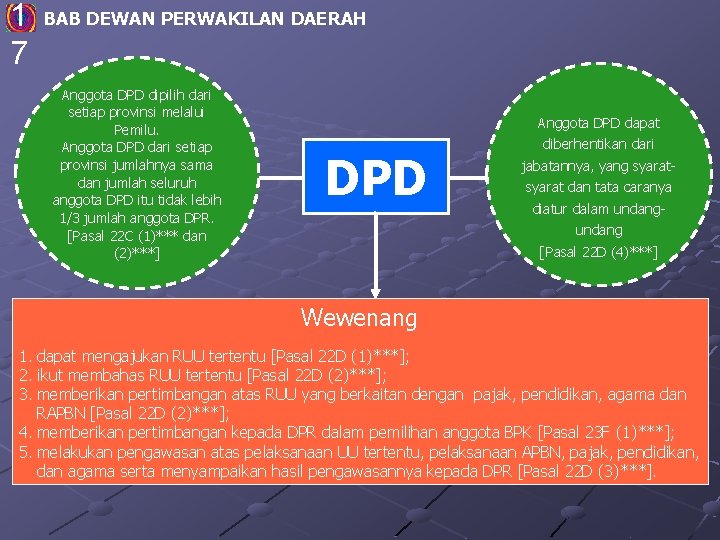 1 BAB DEWAN PERWAKILAN DAERAH
7

Anggota DPD dipilih dari setiap provinsi melalui Pemilu.
Anggota DPD dari setiap provinsi jumlahnya sama dan jumlah seluruh anggota DPD itu tidak lebih 1/3 jumlah anggota DPR.
[Pasal 22C (1)*** dan (2)***]

DPD

Anggota DPD dapat diberhentikan dari jabatannya, yang syarat-syarat dan tata caranya diatur dalam undang-undang
[Pasal 22D (4)***]

Wewenang

1. dapat mengajukan RUU tertentu [Pasal 22D (1)***];
2. ikut membahas RUU tertentu [Pasal 22D (2)***];
3. memberikan pertimbangan atas RUU yang berkaitan dengan pajak, pendidikan, agama dan RAPBN [Pasal 22D (2)***];
4. memberikan pertimbangan kepada DPR dalam pemilihan anggota BPK [Pasal 23F (1)***];
5. melakukan pengawasan atas pelaksanaan UU tertentu, pelaksanaan APBN, pajak, pendidikan, dan agama serta menyampaikan hasil pengawasannya kepada DPR [Pasal 22D (3)***].